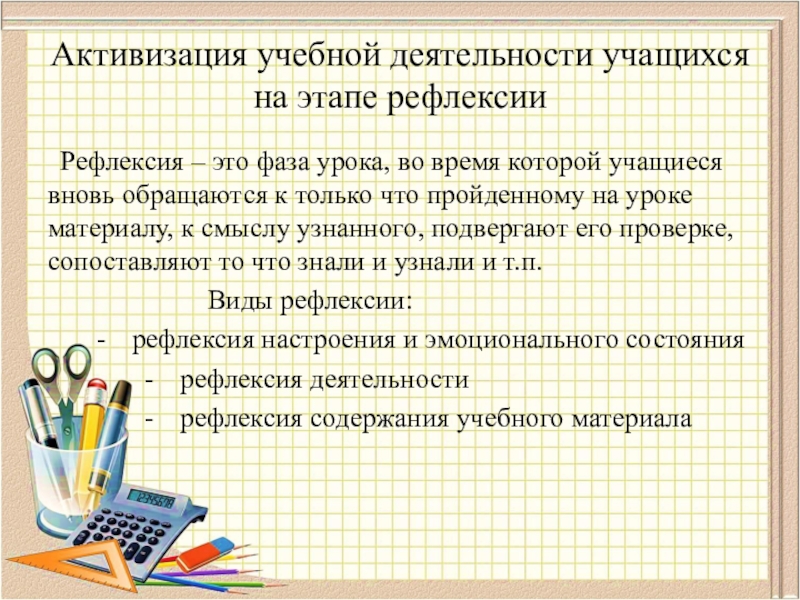 Активизация учебной деятельности учащихся на этапе рефлексии

Рефлексия – это фаза урока, во время которой учащиеся вновь обращаются к только что пройденному на уроке материалу, к смыслу узнанного, подвергают его проверке, сопоставляют то что знали и узнали и т.п.

Виды рефлексии:

- рефлексия настроения и эмоционального состояния
- рефлексия деятельности
- рефлексия содержания учебного материала

12345678